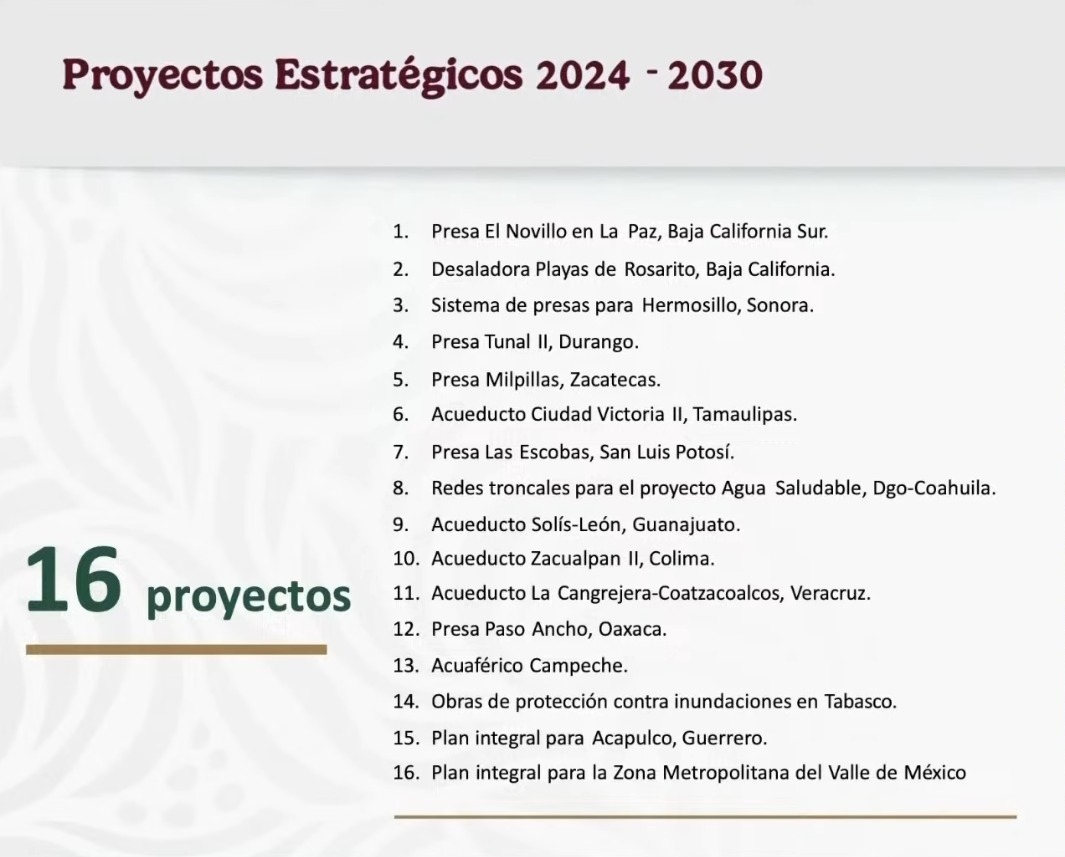 Proyectos Estratégicos 2024 - 2030

16 proyectos

1. Presa El Novillo en La Paz, Baja California Sur.
2. Desaladora Playas de Rosarito, Baja California.
3. Sistema de presas para Hermosillo, Sonora.
4. Presa Tunal II, Durango.
5. Presa Milpillas, Zacatecas.
6. Acueducto Ciudad Victoria II, Tamaulipas.
7. Presa Las Escobas, San Luis Potosí.
8. Redes troncales para el proyecto Agua Saludable, Dgo-Coahuila.
9. Acueducto Solís-León, Guanajuato.
10. Acueducto Zacualpan II, Colima.
11. Acueducto La Cangrejera-Coatzacoalcos, Veracruz.
12. Presa Paso Ancho, Oaxaca.
13. Acuaférico Campeche.
14. Obras de protección contra inundaciones en Tabasco.
15. Plan integral para Acapulco, Guerrero.
16. Plan integral para la Zona Metropolitana del Valle de México